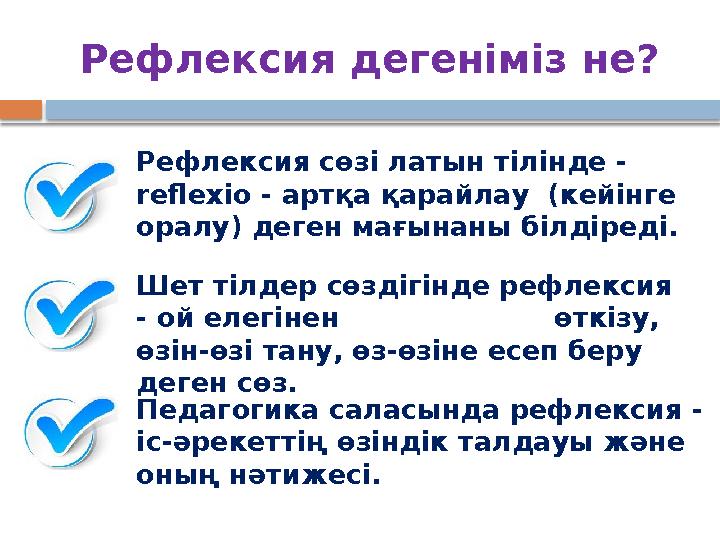 Рефлексия дегеніміз не?

Рефлексия сөзі латын тілінде - reflexio - артқа қарайлау (кейінге оралу) деген мағынаны білдіреді.

Шет тілдер сөздігінде рефлексия - ой елегінен өткізу, өзін-өзі тану, өз-өзіне есеп беру деген сөз.

Педагогика саласында рефлексия - іс-әрекеттің өзіндік талдауы және оның нәтижесі.